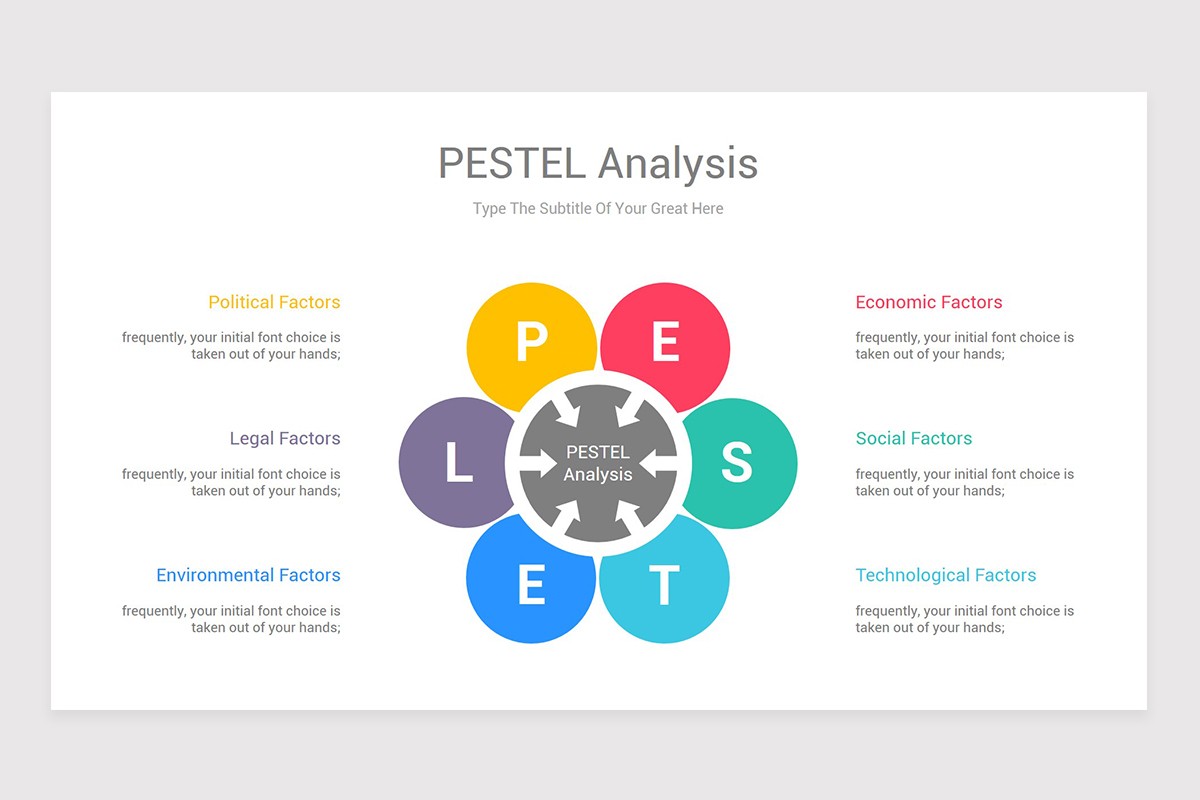 PESTEL Analysis

Type The Subtitle Of Your Great Here

Political Factors

frequently, your initial font choice is taken out of your hands;

Legal Factors

frequently, your initial font choice is taken out of your hands;

Environmental Factors

frequently, your initial font choice is taken out of your hands;

P

E

L

PESTEL Analysis

S

E

T

Economic Factors

frequently, your initial font choice is taken out of your hands;

Social Factors

frequently, your initial font choice is taken out of your hands;

Technological Factors

frequently, your initial font choice is taken out of your hands;